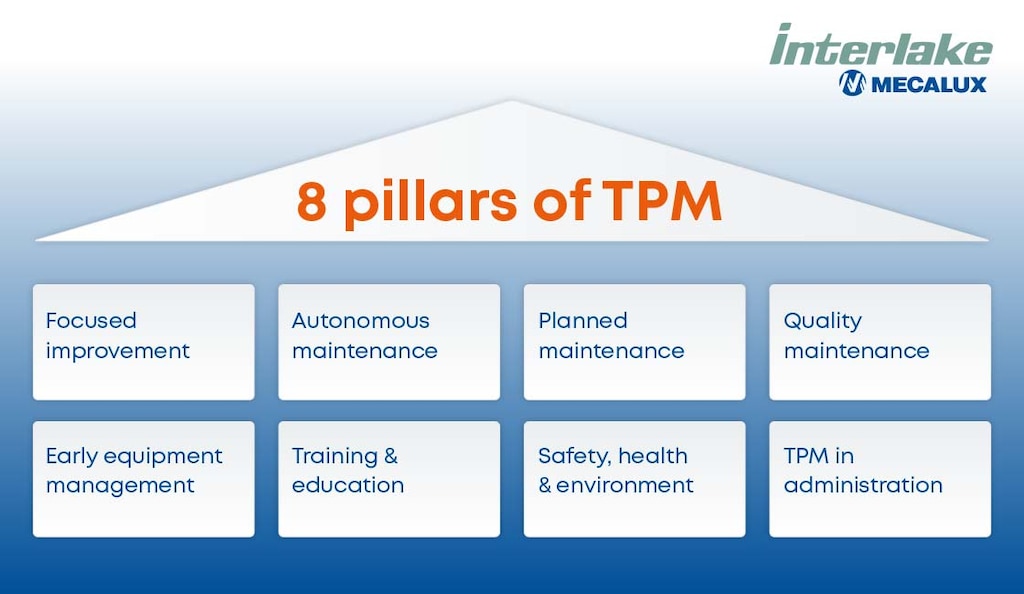 interlake
MECALUX

8 pillars of TPM

Focused improvement

Autonomous maintenance

Planned maintenance

Quality maintenance

Early equipment management

Training & education

Safety, health & environment

TPM in administration